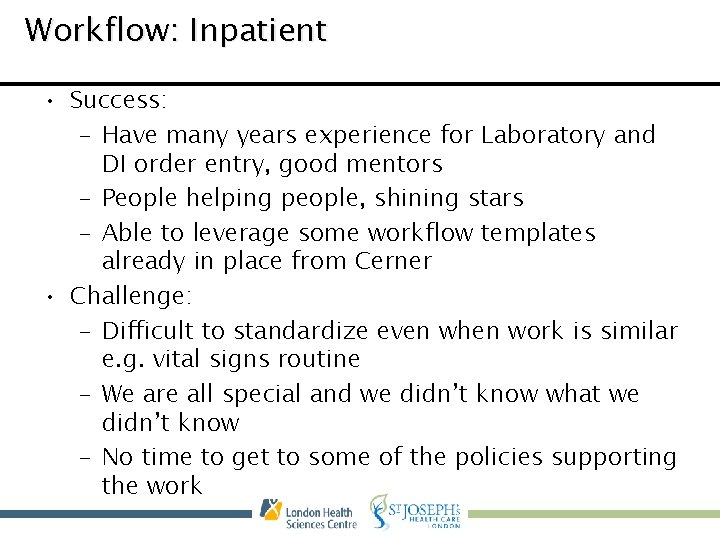 Workflow: Inpatient

• Success:
 – Have many years experience for Laboratory and DI order entry, good mentors
 – People helping people, shining stars
 – Able to leverage some workflow templates already in place from Cerner
• Challenge:
 – Difficult to standardize even when work is similar e.g. vital signs routine
 – We are all special and we didn't know what we didn't know
 – No time to get to some of the policies supporting the work

London Health Sciences Centre

ST JOSEPH'S HEALTH CARE LONDON